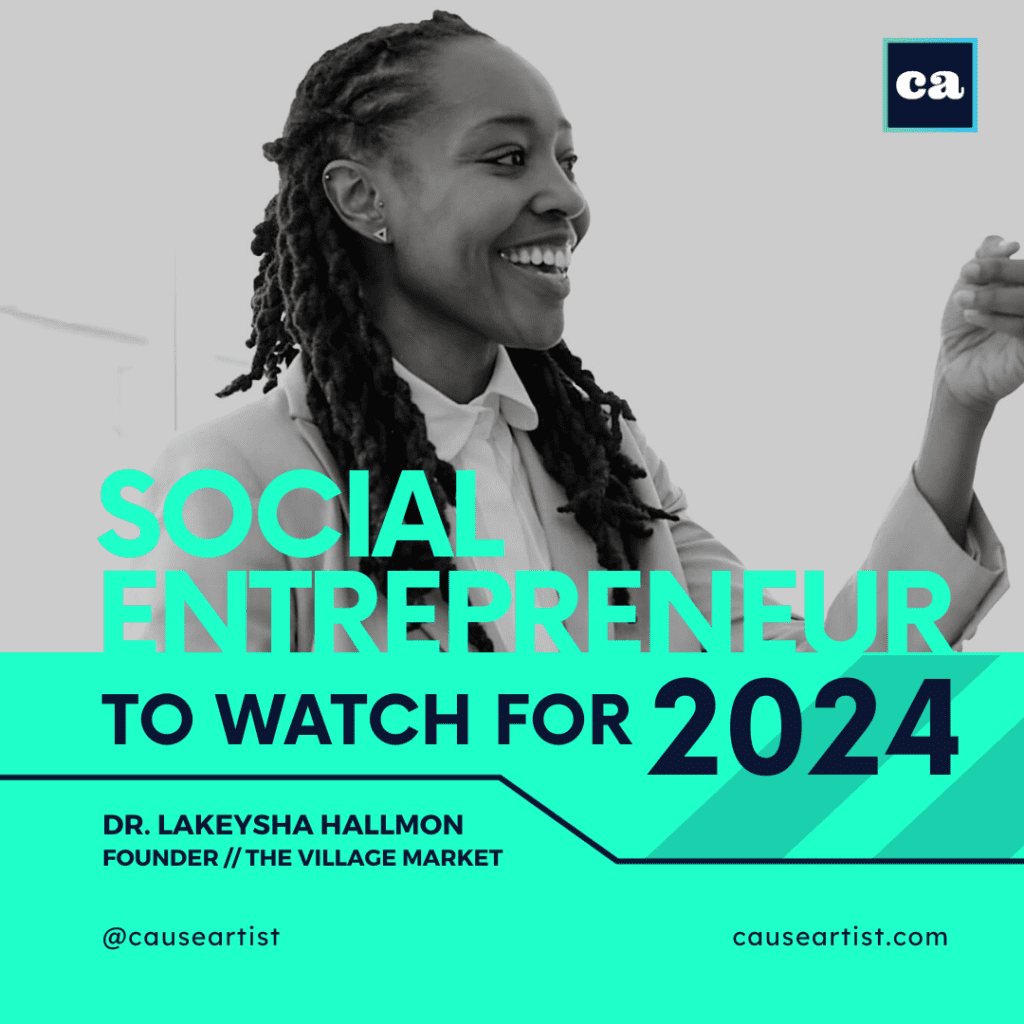 ca

SOCIAL ENTREPRENEUR

TO WATCH FOR 2024

DR. LAKEYSHA HALLMON
FOUNDER // THE VILLAGE MARKET

@causeartist

causeartist.com